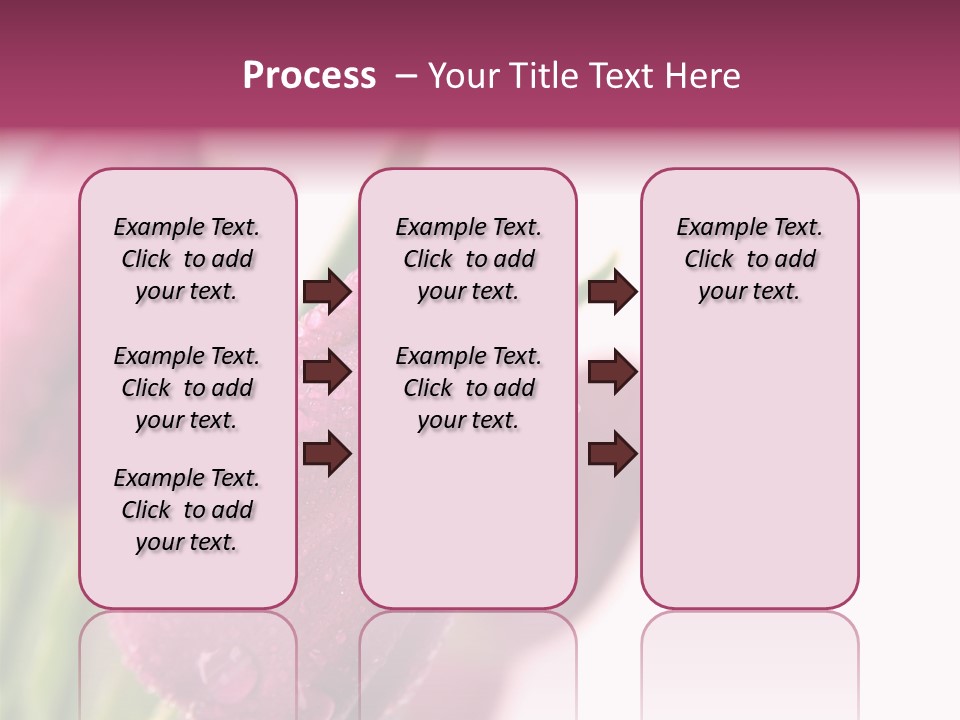 Process – Your Title Text Here

Example Text. Click to add your text.

Example Text. Click to add your text.

Example Text. Click to add your text.

Example Text. Click to add your text.

Example Text. Click to add your text.

Example Text. Click to add your text.